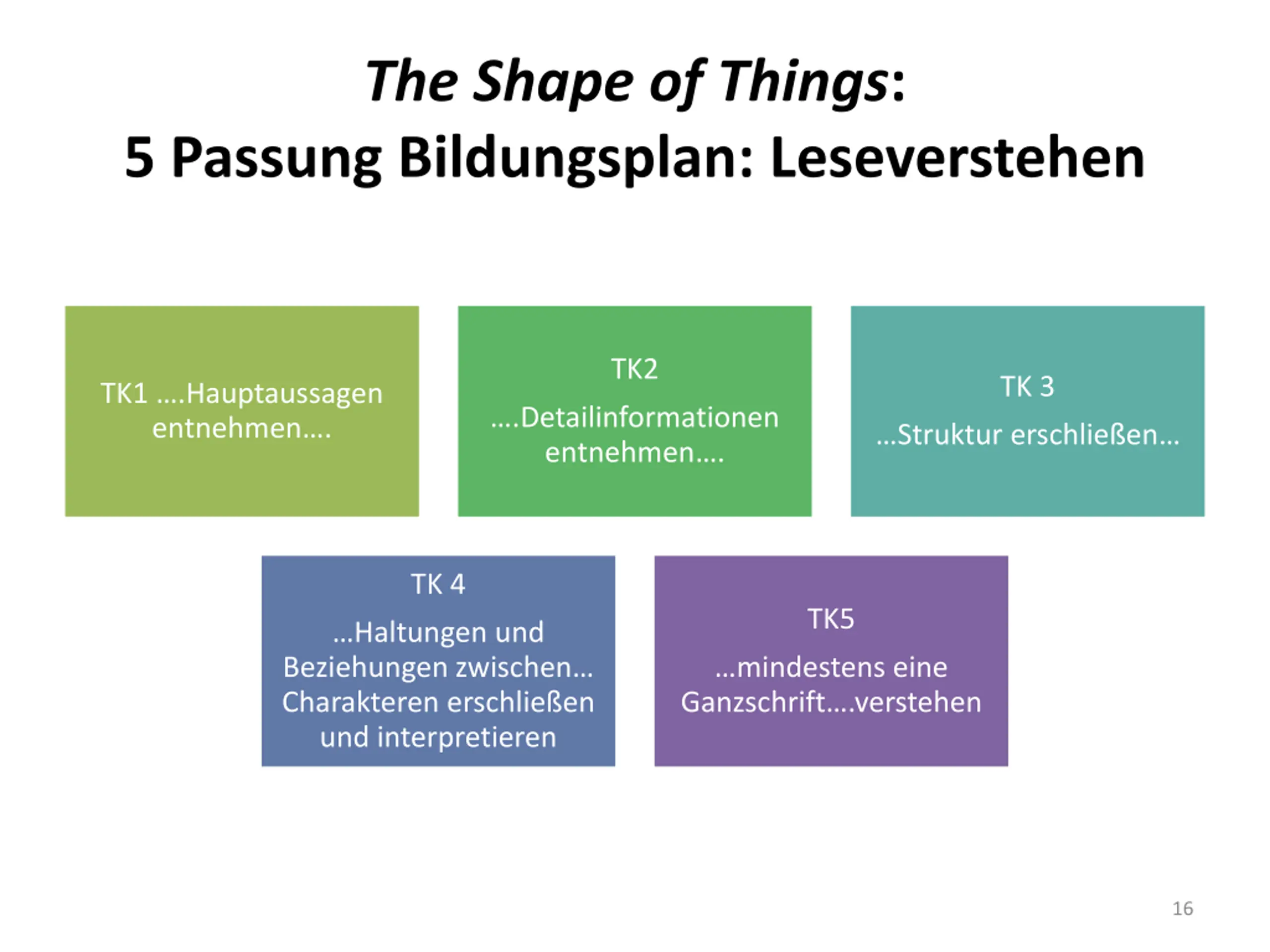 The Shape of Things:
5 Passung Bildungsplan: Leseverstehen

TK1 ….Hauptaussagen entnehmen….

TK2
….Detailinformationen entnehmen….

TK 3
…Struktur erschließen…

TK 4
…Haltungen und Beziehungen zwischen… Charakteren erschließen und interpretieren

TK5
…mindestens eine Ganzschrift….verstehen

16